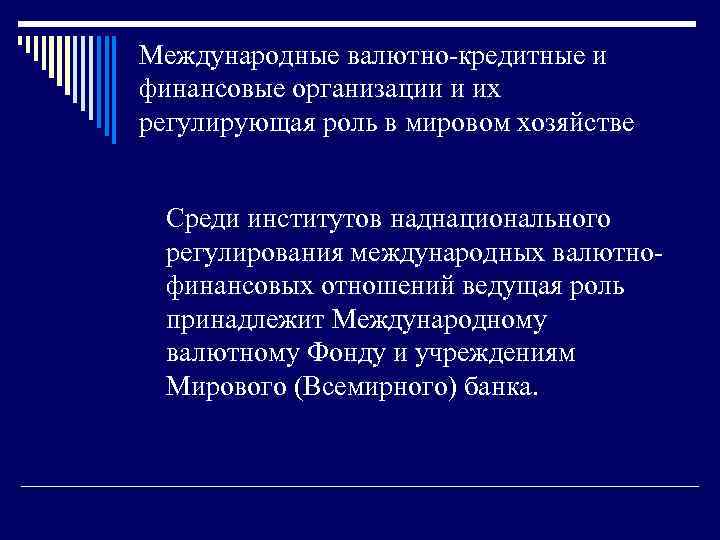 Международные валютно-кредитные и финансовые организации и их регулирующая роль в мировом хозяйстве

Среди институтов наднационального регулирования международных валютно-финансовых отношений ведущая роль принадлежит Международному валютному Фонду и учреждениям Мирового (Всемирного) банка.